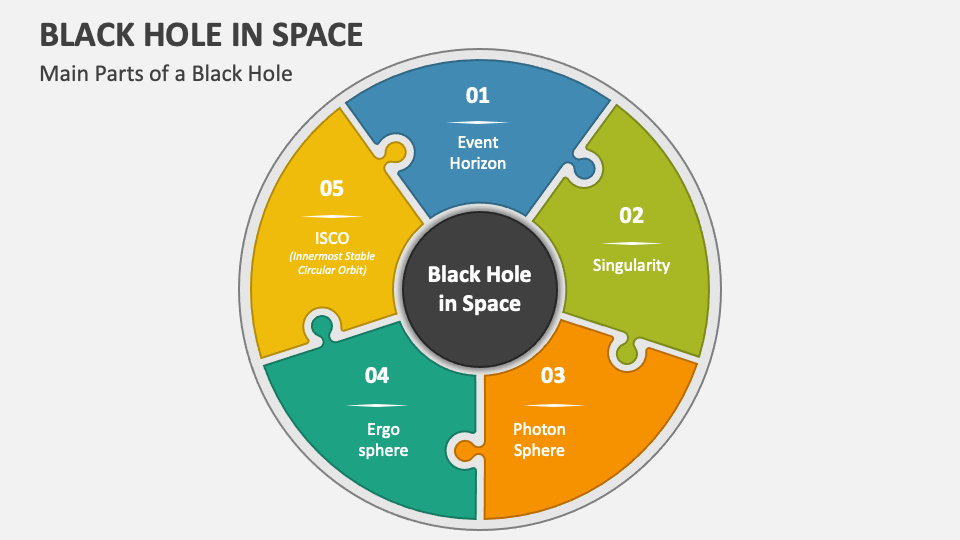 BLACK HOLE IN SPACE

Main Parts of a Black Hole

01

Event Horizon

02

Singularity

03

Photon Sphere

04

Ergo sphere

05

ISCO

(Innermost Stable Circular Orbit)

Black Hole in Space